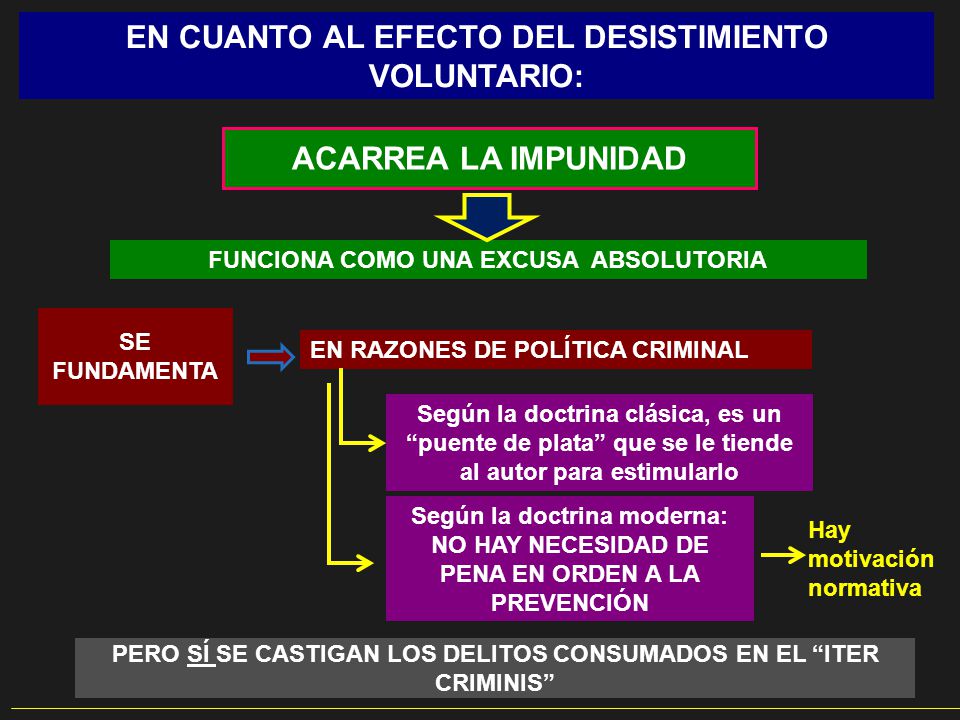 EN CUANTO AL EFECTO DEL DESISTIMIENTO VOLUNTARIO:

ACARREA LA IMPUNIDAD

FUNCIONA COMO UNA EXCUSA ABSOLUTORIA

SE FUNDAMENTA

EN RAZONES DE POLÍTICA CRIMINAL

Según la doctrina clásica, es un “puente de plata” que se le tiende al autor para estimularlo

Según la doctrina moderna: NO HAY NECESIDAD DE PENA EN ORDEN A LA PREVENCIÓN

Hay motivación normativa

PERO SÍ SE CASTIGAN LOS DELITOS CONSUMADOS EN EL “ITER CRIMINIS”